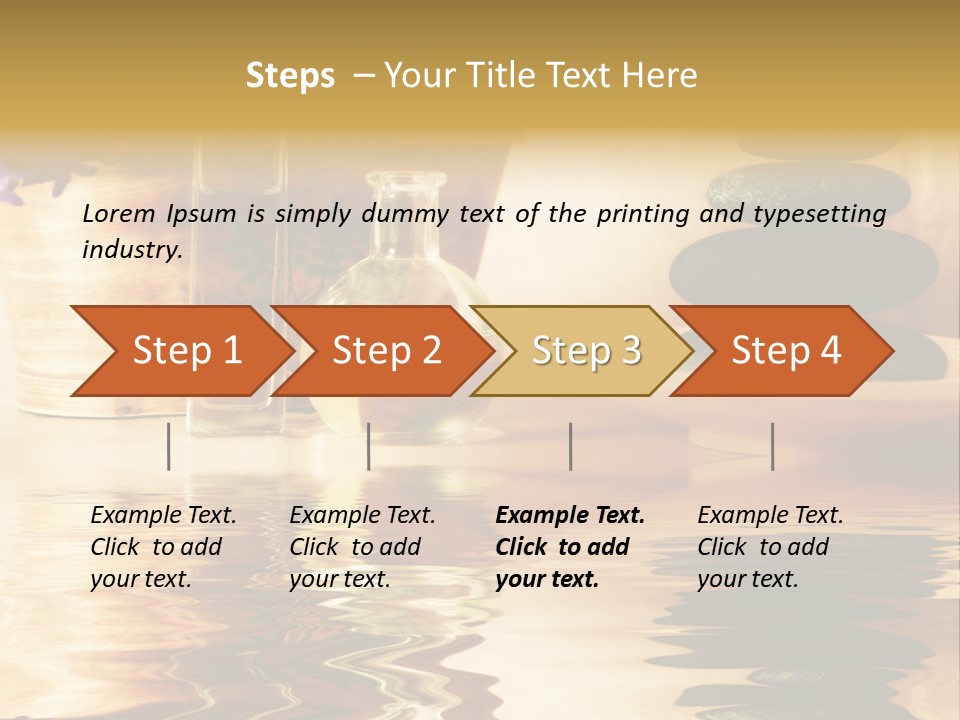 Steps – Your Title Text Here

Lorem Ipsum is simply dummy text of the printing and typesetting industry.

Step 1

Step 2

Step 3

Step 4

Example Text. Click to add your text.

Example Text. Click to add your text.

Example Text. Click to add your text.

Example Text. Click to add your text.